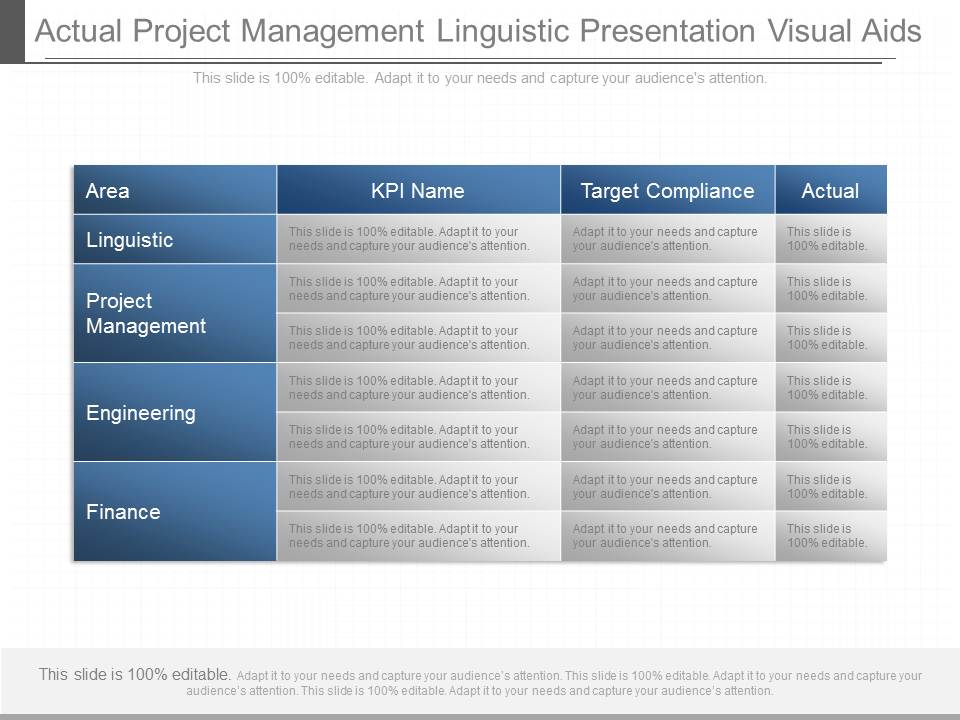 Actual Project Management Linguistic Presentation Visual Aids

This slide is 100% editable. Adapt it to your needs and capture your audience's attention.

| Area | KPI Name | Target Compliance | Actual |
|---|---|---|---|
| Linguistic | This slide is 100% editable. Adapt it to your needs and capture your audience's attention. | Adapt it to your needs and capture your audience's attention. | This slide is 100% editable. |
| Project Management | This slide is 100% editable. Adapt it to your needs and capture your audience's attention. | Adapt it to your needs and capture your audience's attention. | This slide is 100% editable. |
| | This slide is 100% editable. Adapt it to your needs and capture your audience's attention. | Adapt it to your needs and capture your audience's attention. | This slide is 100% editable. |
| Engineering | This slide is 100% editable. Adapt it to your needs and capture your audience's attention. | Adapt it to your needs and capture your audience's attention. | This slide is 100% editable. |
| | This slide is 100% editable. Adapt it to your needs and capture your audience's attention. | Adapt it to your needs and capture your audience's attention. | This slide is 100% editable. |
| Finance | This slide is 100% editable. Adapt it to your needs and capture your audience's attention. | Adapt it to your needs and capture your audience's attention. | This slide is 100% editable. |
| | This slide is 100% editable. Adapt it to your needs and capture your audience's attention. | Adapt it to your needs and capture your audience's attention. | This slide is 100% editable. |

This slide is 100% editable. Adapt it to your needs and capture your audience's attention. This slide is 100% editable. Adapt it to your needs and capture your audience's attention. This slide is 100% editable. Adapt it to your needs and capture your audience's attention.